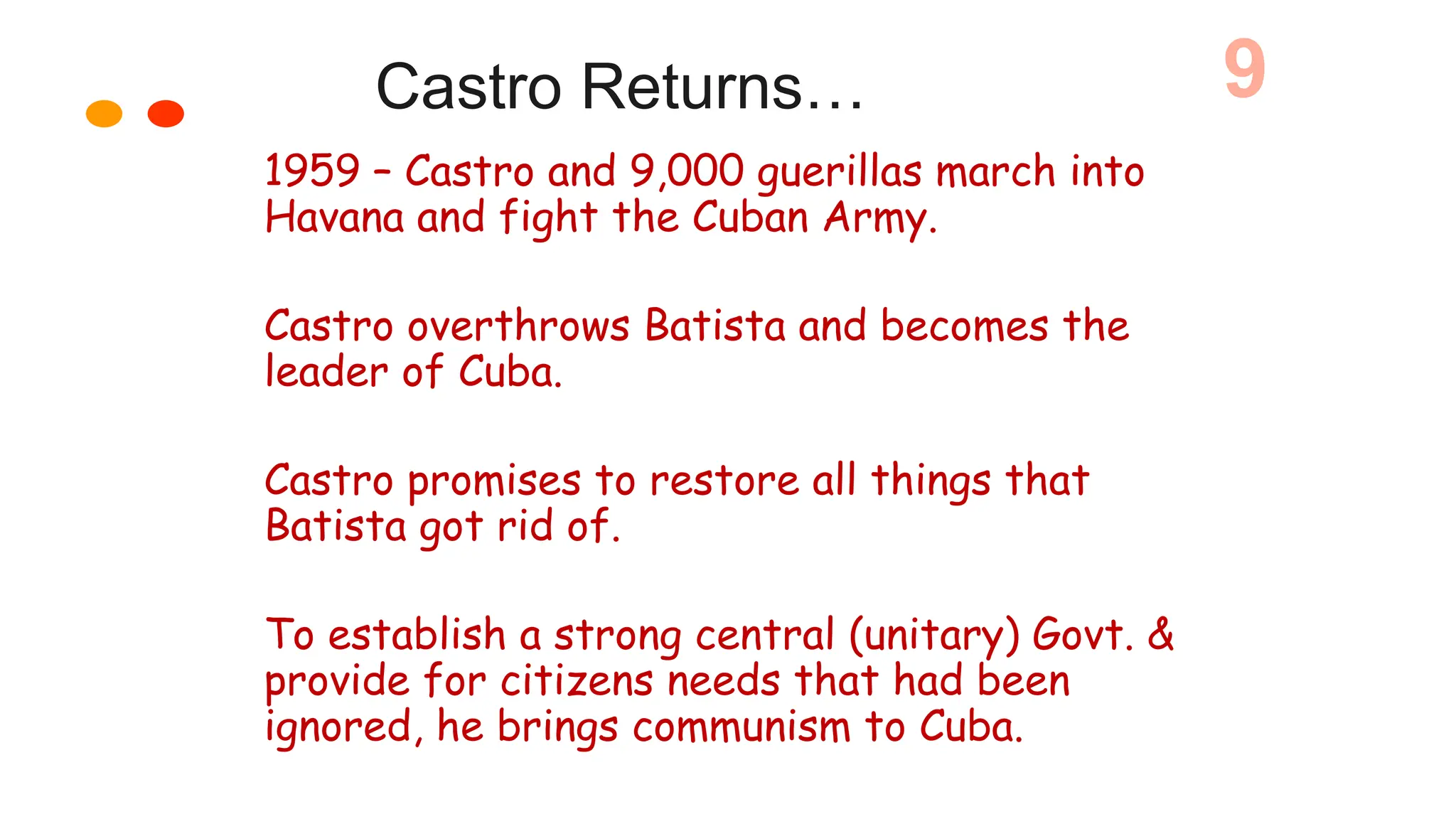 Castro Returns…

9

1959 – Castro and 9,000 guerillas march into Havana and fight the Cuban Army.

Castro overthrows Batista and becomes the leader of Cuba.

Castro promises to restore all things that Batista got rid of.

To establish a strong central (unitary) Govt. & provide for citizens needs that had been ignored, he brings communism to Cuba.